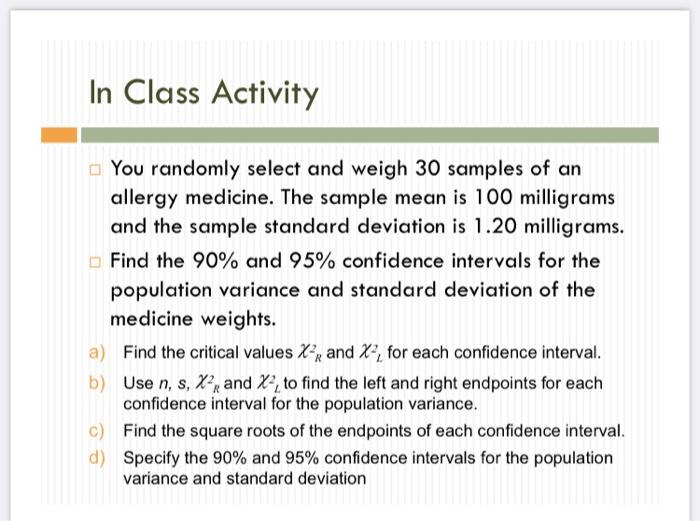 In Class Activity

You randomly select and weigh 30 samples of an allergy medicine. The sample mean is 100 milligrams and the sample standard deviation is 1.20 milligrams.

Find the 90% and 95% confidence intervals for the population variance and standard deviation of the medicine weights.

a) Find the critical values $\chi^2_R$ and $\chi^2_L$ for each confidence interval.

b) Use $n$, $s$, $\chi^2_R$ and $\chi^2_L$ to find the left and right endpoints for each confidence interval for the population variance.

c) Find the square roots of the endpoints of each confidence interval.

d) Specify the 90% and 95% confidence intervals for the population variance and standard deviation